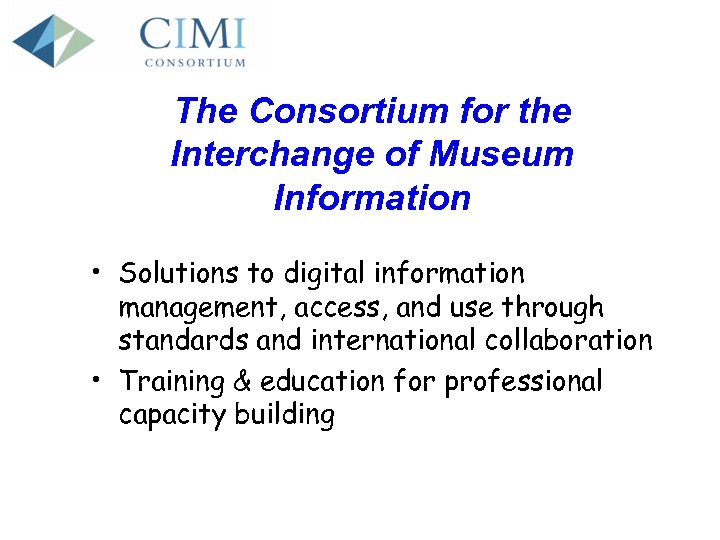 CIMI
CONSORTIUM

The Consortium for the Interchange of Museum Information

• Solutions to digital information management, access, and use through standards and international collaboration
• Training & education for professional capacity building